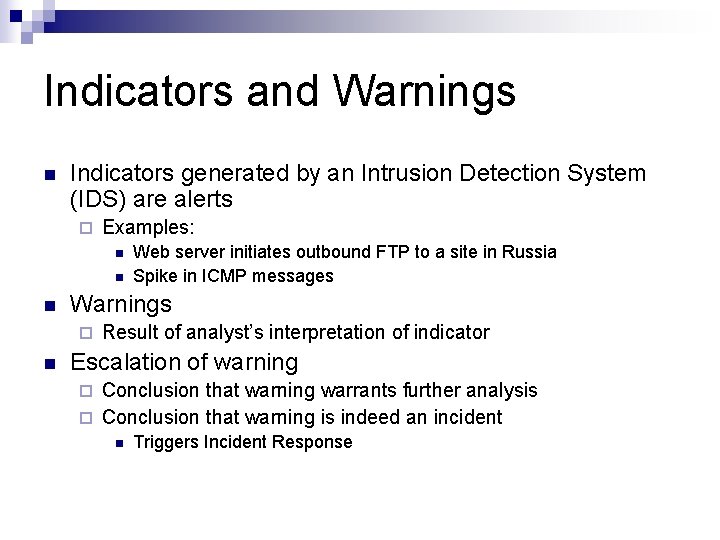 Indicators and Warnings

Indicators generated by an Intrusion Detection System (IDS) are alerts

Examples:

Web server initiates outbound FTP to a site in Russia

Spike in ICMP messages

Warnings

Result of analyst's interpretation of indicator

Escalation of warning

Conclusion that warning warrants further analysis

Conclusion that warning is indeed an incident

Triggers Incident Response